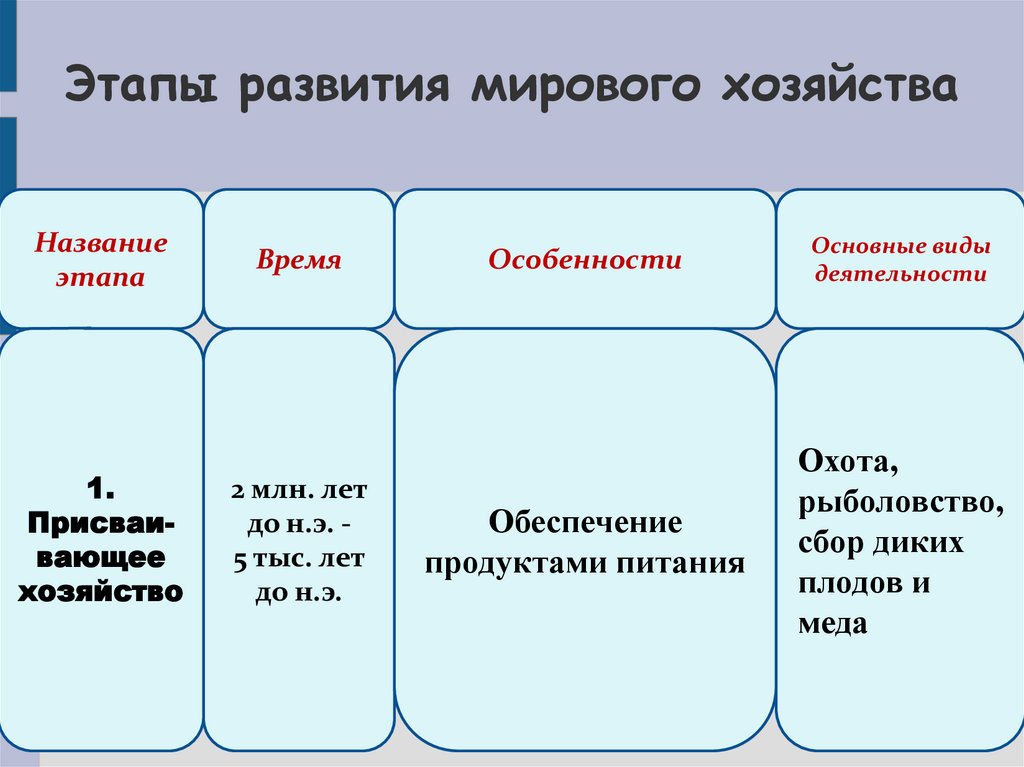 Этапы развития мирового хозяйства

| Название этапа | Время | Особенности | Основные виды деятельности |
|---|---|---|---|
| 1. Присваивающее хозяйство | 2 млн. лет до н.э. - 5 тыс. лет до н.э. | Обеспечение продуктами питания | Охота, рыболовство, сбор диких плодов и меда |